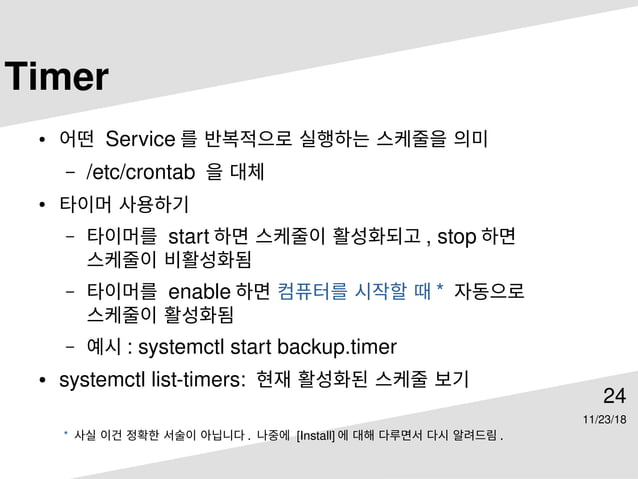 Timer

• 어떤 Service 를 반복적으로 실행하는 스케줄을 의미
– /etc/crontab 을 대체

• 타이머 사용하기
– 타이머를 start 하면 스케줄이 활성화되고 , stop 하면 스케줄이 비활성화됨
– 타이머를 enable 하면 컴퓨터를 시작할 때 * 자동으로 스케줄이 활성화됨
– 예시 : systemctl start backup.timer

• systemctl list-timers: 현재 활성화된 스케줄 보기

24

11/23/18

* 사실 이건 정확한 서술이 아닙니다 . 나중에 [Install] 에 대해 다루면서 다시 알려드림 .